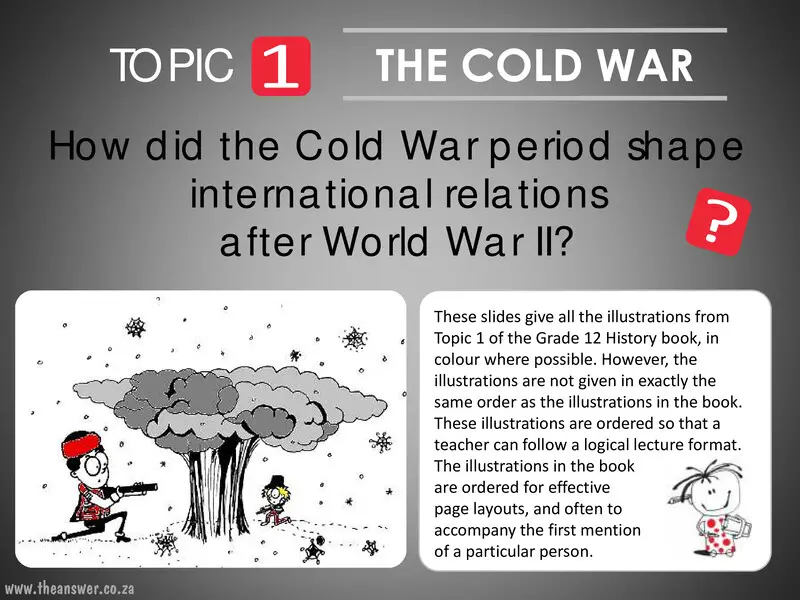 TOPIC 1 THE COLD WAR

How did the Cold War period shape international relations after World War II?

?

These slides give all the illustrations from Topic 1 of the Grade 12 History book, in colour where possible. However, the illustrations are not given in exactly the same order as the illustrations in the book. These illustrations are ordered so that a teacher can follow a logical lecture format. The illustrations in the book are ordered for effective page layouts, and often to accompany the first mention of a particular person.

www.theanswer.co.za